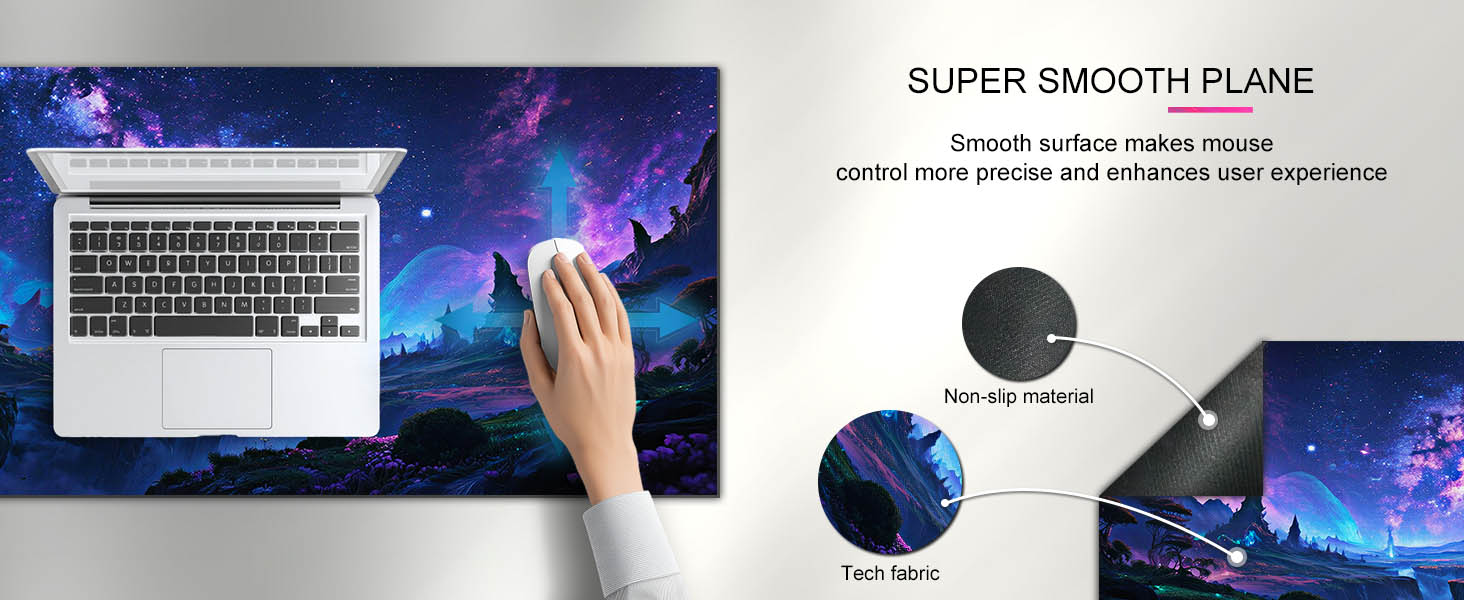 SUPER SMOOTH PLANE

Smooth surface makes mouse control more precise and enhances user experience

Non-slip material

Tech fabric